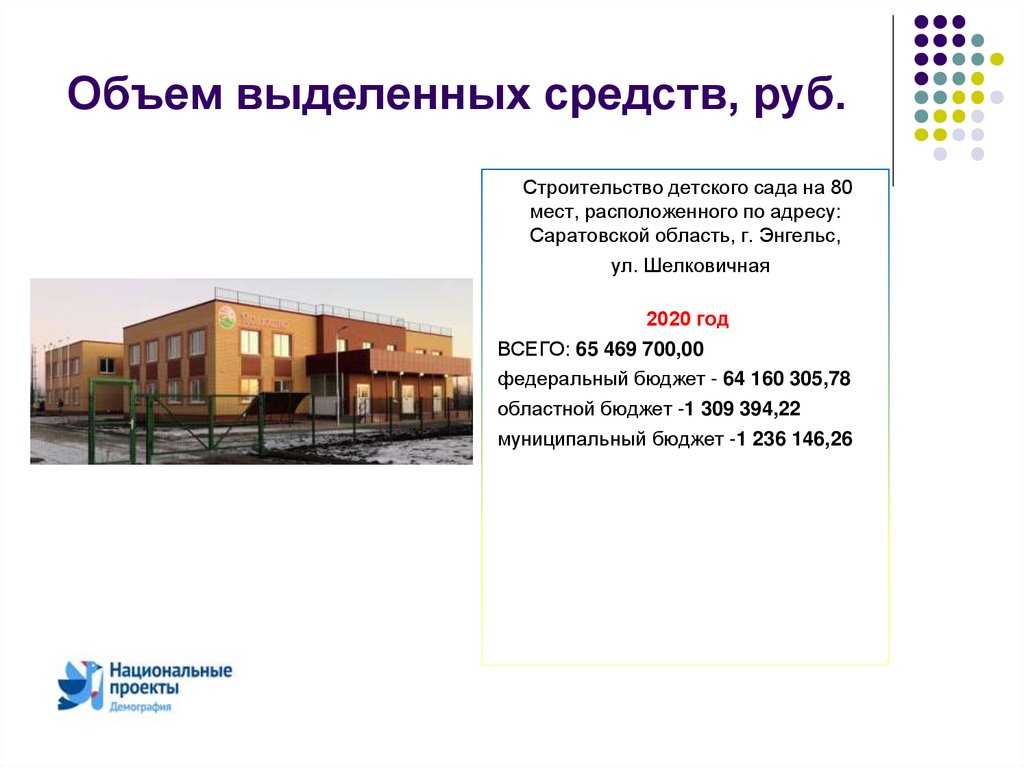 Объем выделенных средств, руб.

Строительство детского сада на 80 мест, расположенного по адресу: Саратовской область, г. Энгельс,

ул. Шелковичная

2020 год

ВСЕГО: 65 469 700,00

федеральный бюджет - 64 160 305,78

областной бюджет -1 309 394,22

муниципальный бюджет -1 236 146,26

Национальные проекты
Демография